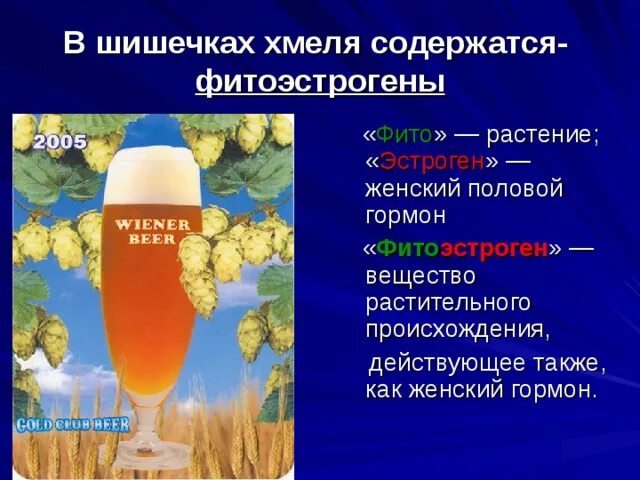 В шишечках хмеля содержатся-фитоэстрогены

2005

WIENER BEER

GOLD CLUB BEER

«Фито» — растение; «Эстроген» — женский половой гормон

«Фитоэстроген» — вещество растительного происхождения,

действующее также, как женский гормон.